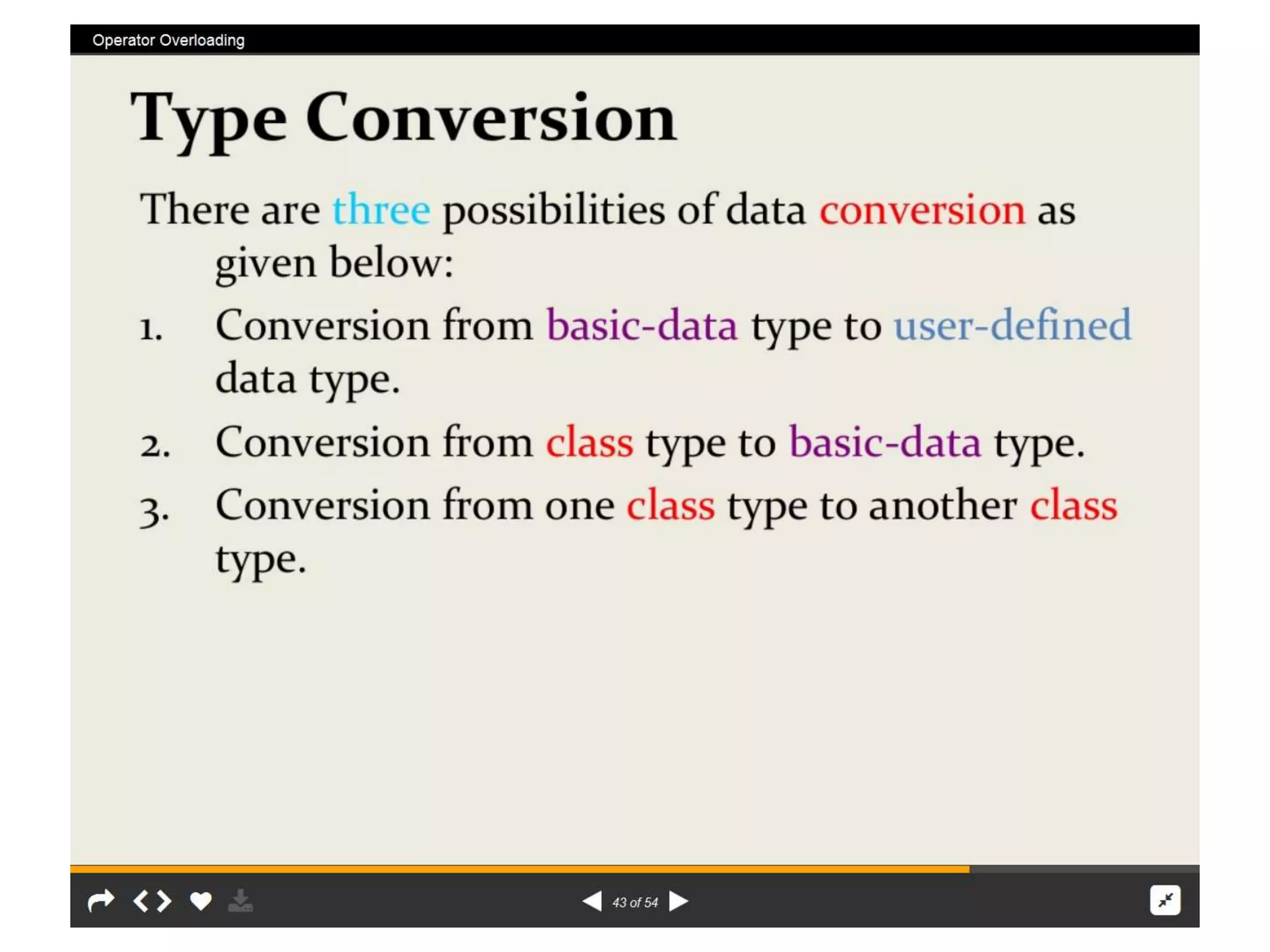 Operator Overloading

Type Conversion

There are three possibilities of data conversion as given below:

1. Conversion from basic-data type to user-defined data type.

2. Conversion from class type to basic-data type.

3. Conversion from one class type to another class type.

43 of 54